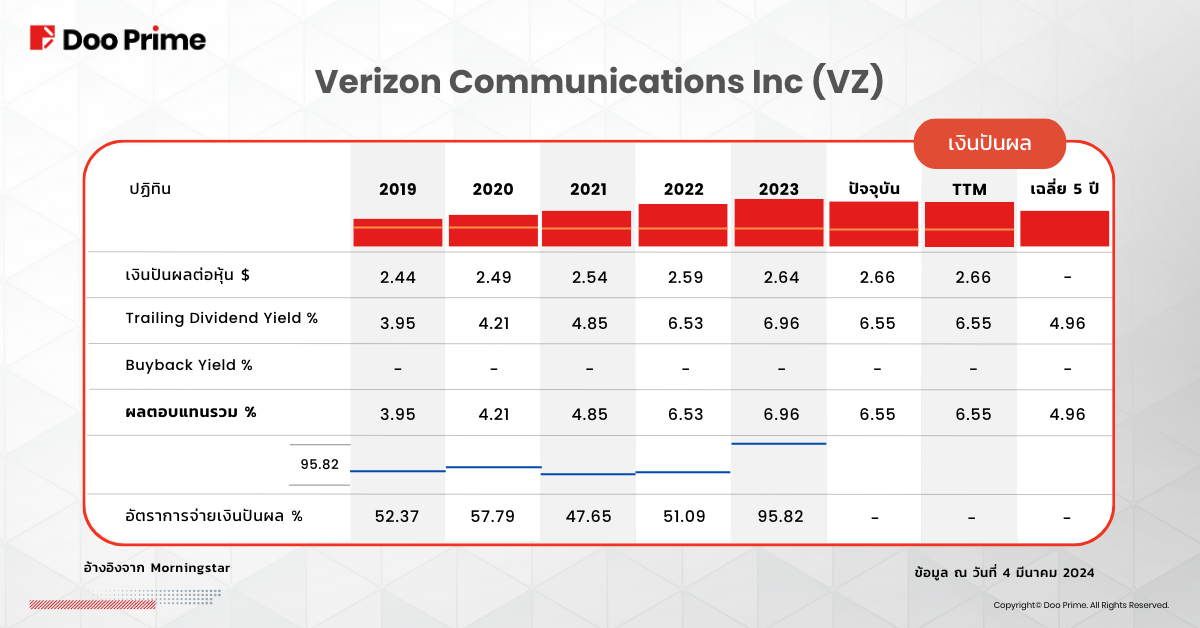 Doo Prime

Verizon Communications Inc (VZ)

เงินปันผล

| ปฏิทิน | 2019 | 2020 | 2021 | 2022 | 2023 | ปัจจุบัน | TTM | เฉลี่ย 5 ปี |
|---|---|---|---|---|---|---|---|---|
| เงินปันผลต่อหุ้น $ | 2.44 | 2.49 | 2.54 | 2.59 | 2.64 | 2.66 | 2.66 | - |
| Trailing Dividend Yield % | 3.95 | 4.21 | 4.85 | 6.53 | 6.96 | 6.55 | 6.55 | 4.96 |
| Buyback Yield % | - | - | - | - | - | - | - | - |
| ผลตอบแทนรวม % | 3.95 | 4.21 | 4.85 | 6.53 | 6.96 | 6.55 | 6.55 | 4.96 |
| 95.82 | | | | | | | | |
| อัตราการจ่ายเงินปันผล % | 52.37 | 57.79 | 47.65 | 51.09 | 95.82 | - | - | - |

อ้างอิงจาก Morningstar

ข้อมูล ณ วันที่ 4 มีนาคม 2024

Copyright© Doo Prime. All Rights Reserved.